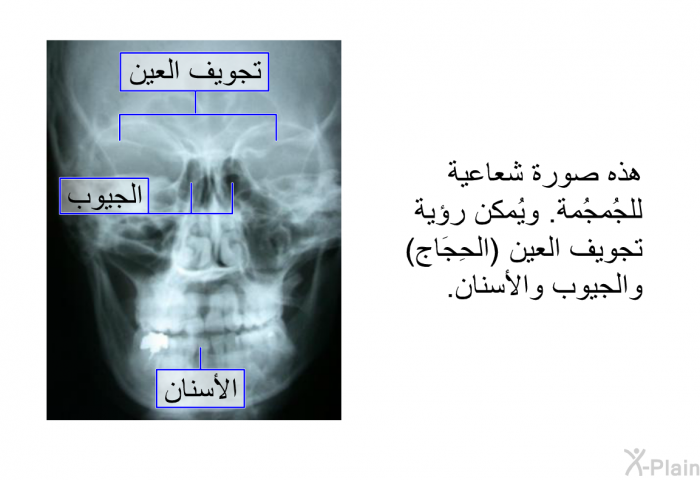 تجويف العين

الجيوب

الأسنان

هذه صورة شعاعية للجُمجُمة. ويُمكن رؤية تجويف العين (الحِجَاج) والجيوب والأسنان.

X-Plain